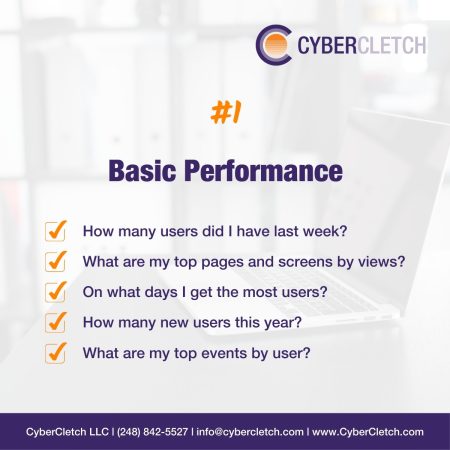 CYBERCLETCH

#1

Basic Performance

How many users did I have last week?

What are my top pages and screens by views?

On what days I get the most users?

How many new users this year?

What are my top events by user?

CyberCletch LLC | (248) 842-5527 | info@cybercletch.com | www.CyberCletch.com